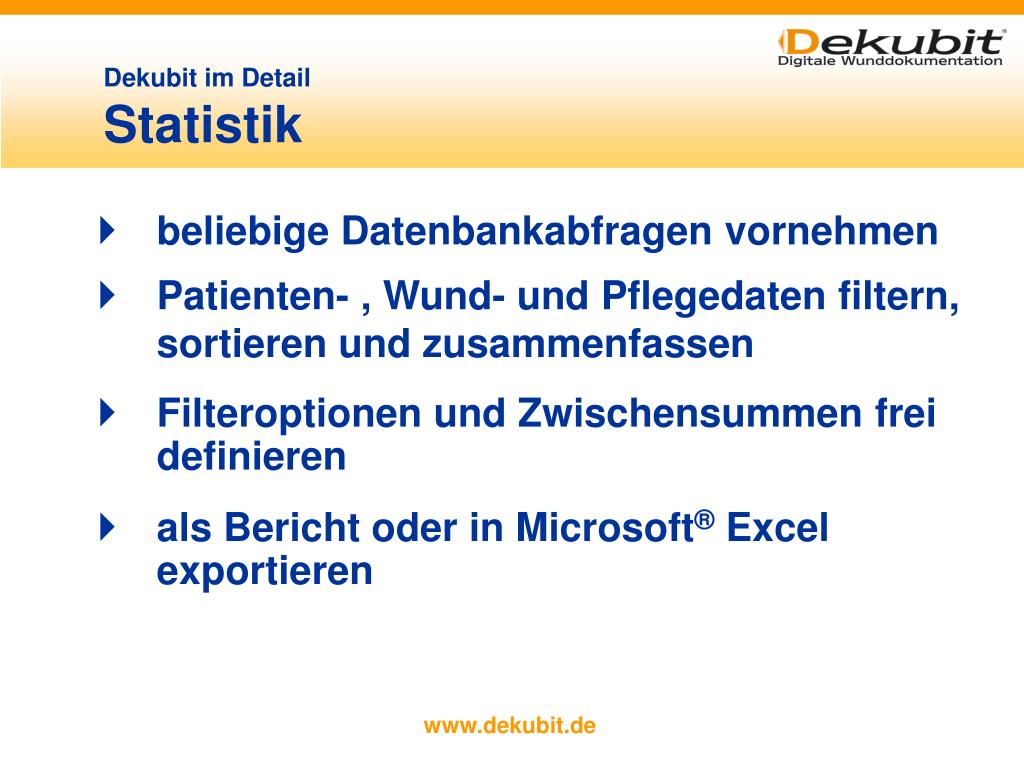 Dekubit®
Digitale Wunddokumentation

Dekubit im Detail
Statistik

beliebige Datenbankabfragen vornehmen

Patienten- , Wund- und Pflegedaten filtern, sortieren und zusammenfassen

Filteroptionen und Zwischensummen frei definieren

als Bericht oder in Microsoft® Excel exportieren

www.dekubit.de